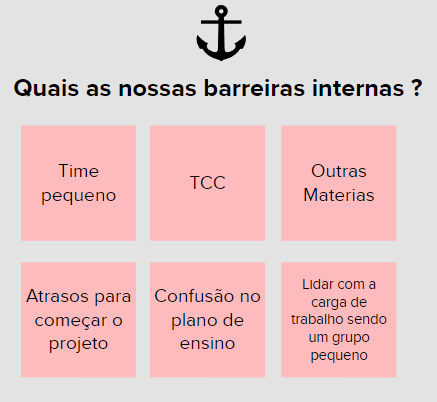 Quais as nossas barreiras internas ?

Time pequeno

TCC

Outras Materias

Atrasos para começar o projeto

Confusão no plano de ensino

Lidar com a carga de trabalho sendo um grupo pequeno